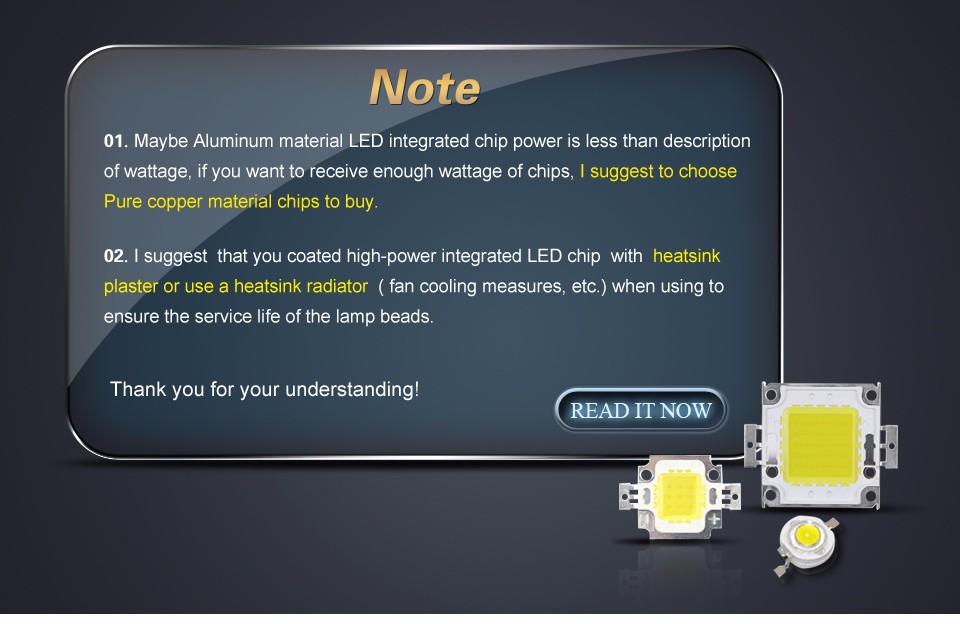 Note

01. Maybe Aluminum material LED integrated chip power is less than description of wattage, if you want to receive enough wattage of chips, I suggest to choose Pure copper material chips to buy.

02. I suggest that you coated high-power integrated LED chip with heatsink plaster or use a heatsink radiator ( fan cooling measures, etc.) when using to ensure the service life of the lamp beads.

Thank you for your understanding!

READ IT NOW